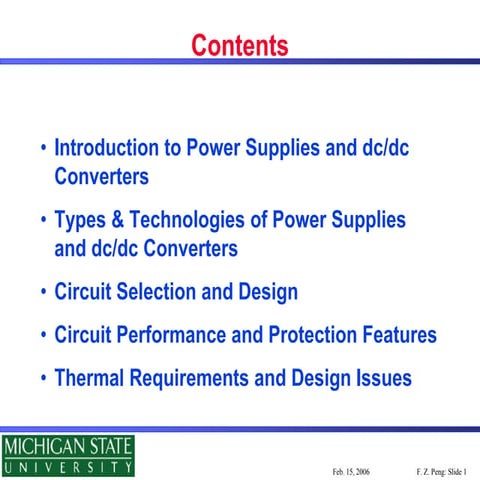 Contents

• Introduction to Power Supplies and dc/dc Converters

• Types & Technologies of Power Supplies and dc/dc Converters

• Circuit Selection and Design

• Circuit Performance and Protection Features

• Thermal Requirements and Design Issues

MICHIGAN STATE
UNIVERSITY

Feb. 15, 2006

F. Z. Peng: Slide 1